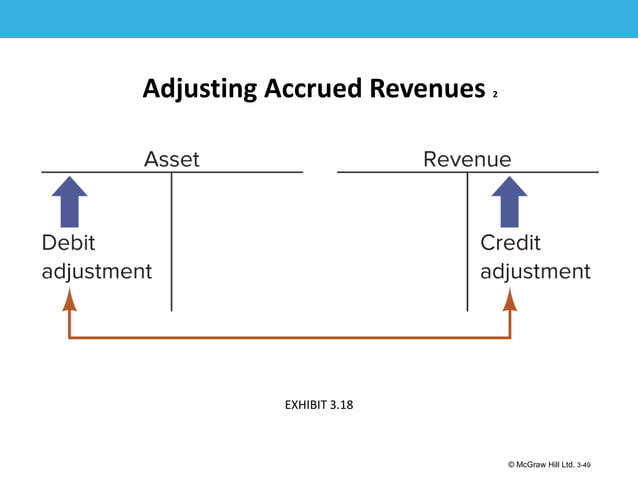 Adjusting Accrued Revenues 2

Asset

Debit adjustment

Revenue

Credit adjustment

EXHIBIT 3.18

© McGraw Hill Ltd. 3-49